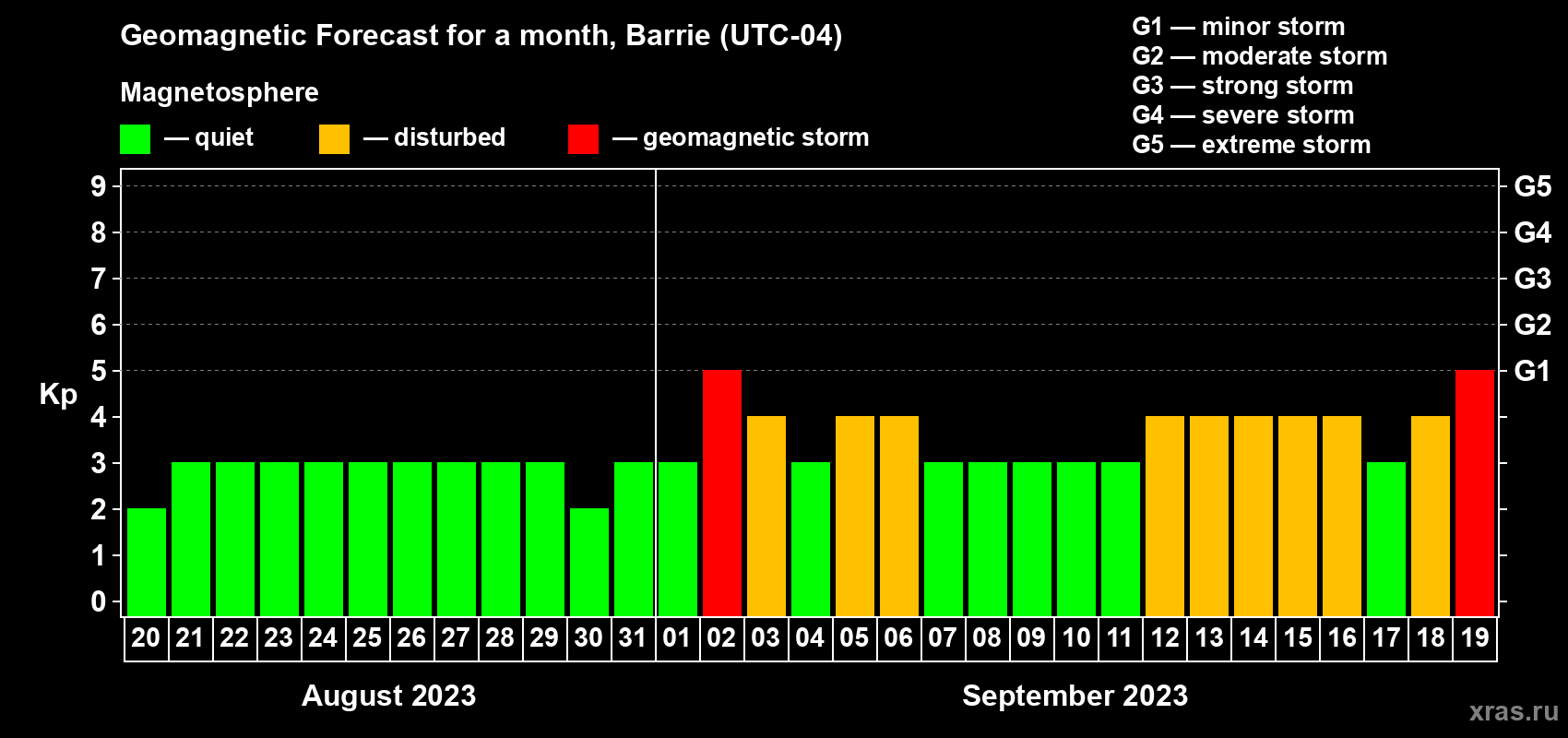 Geomagnetic Forecast for a month, Barrie (UTC-04)

Magnetosphere

— quiet — disturbed — geomagnetic storm

G1 — minor storm
G2 — moderate storm
G3 — strong storm
G4 — severe storm
G5 — extreme storm

Kp

9
8
7
6
5
4
3
2
1
0

G5
G4
G3
G2
G1

20 21 22 23 24 25 26 27 28 29 30 31 01 02 03 04 05 06 07 08 09 10 11 12 13 14 15 16 17 18 19

August 2023

September 2023

xras.ru